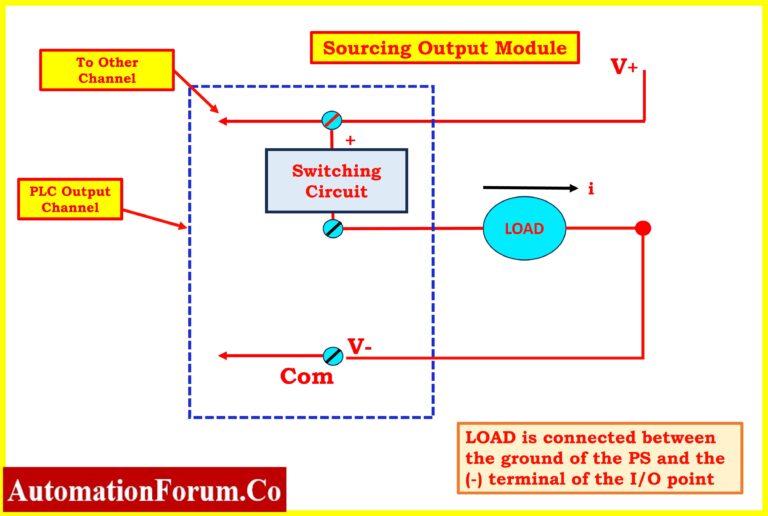 Sourcing Output Module

To Other Channel

V+

+

Switching Circuit

PLC Output Channel

i

LOAD

V-

Com

LOAD is connected between the ground of the PS and the (-) terminal of the I/O point

AutomationForum.Co